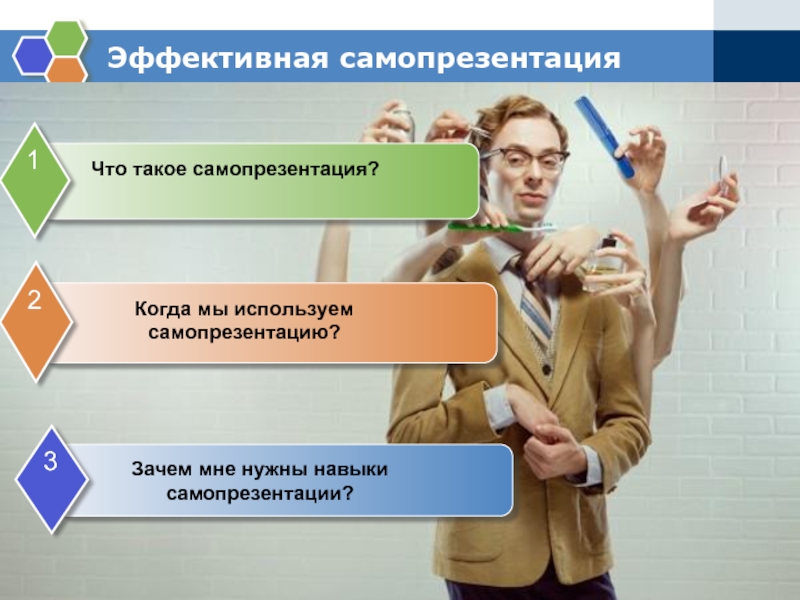 Эффективная самопрезентация

1

Что такое самопрезентация?

2

Когда мы используем самопрезентацию?

3

Зачем мне нужны навыки самопрезентации?